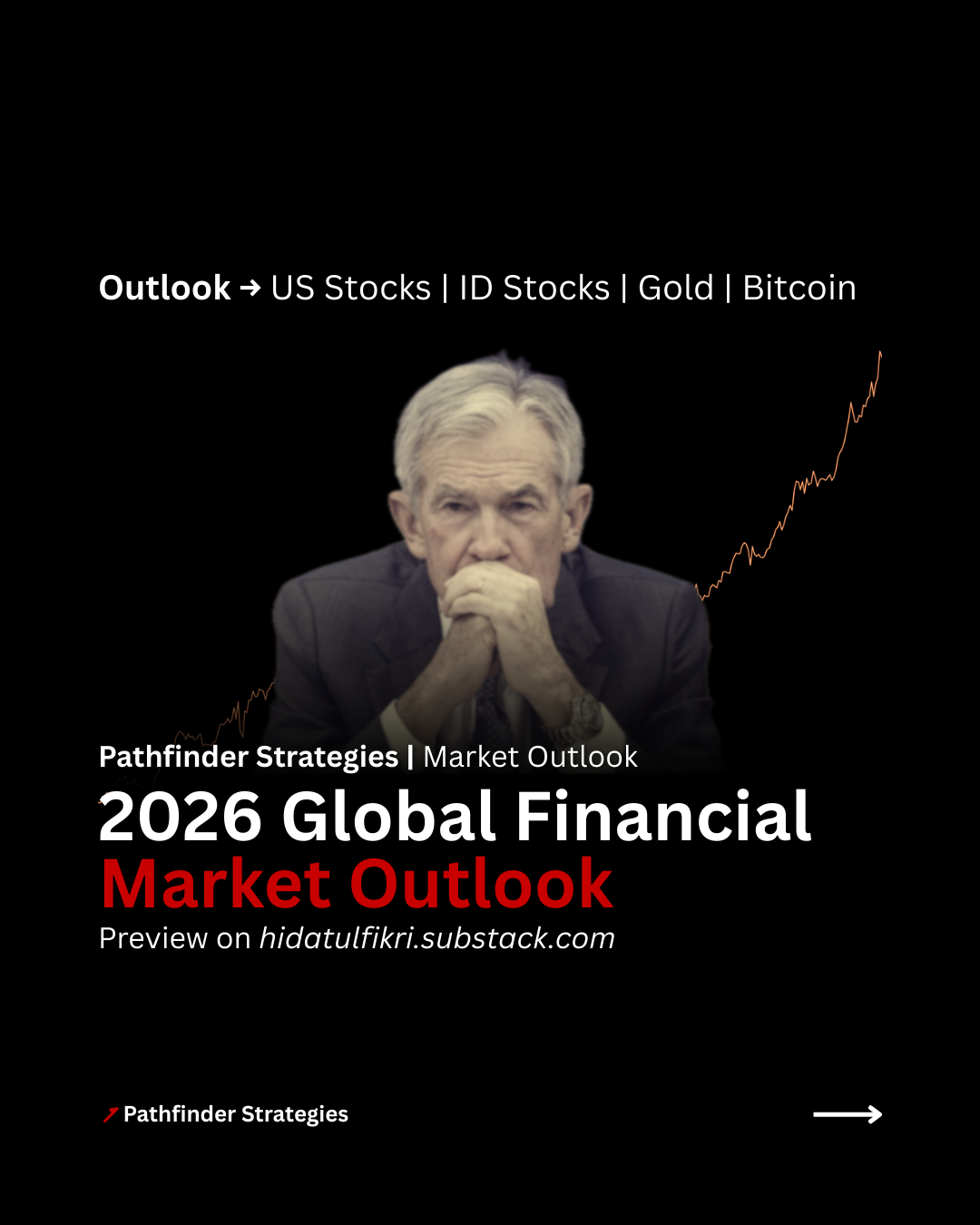 Outlook → US Stocks | ID Stocks | Gold | Bitcoin

Pathfinder Strategies | Market Outlook

2026 Global Financial Market Outlook

Preview on hidatulfikri.substack.com

Pathfinder Strategies